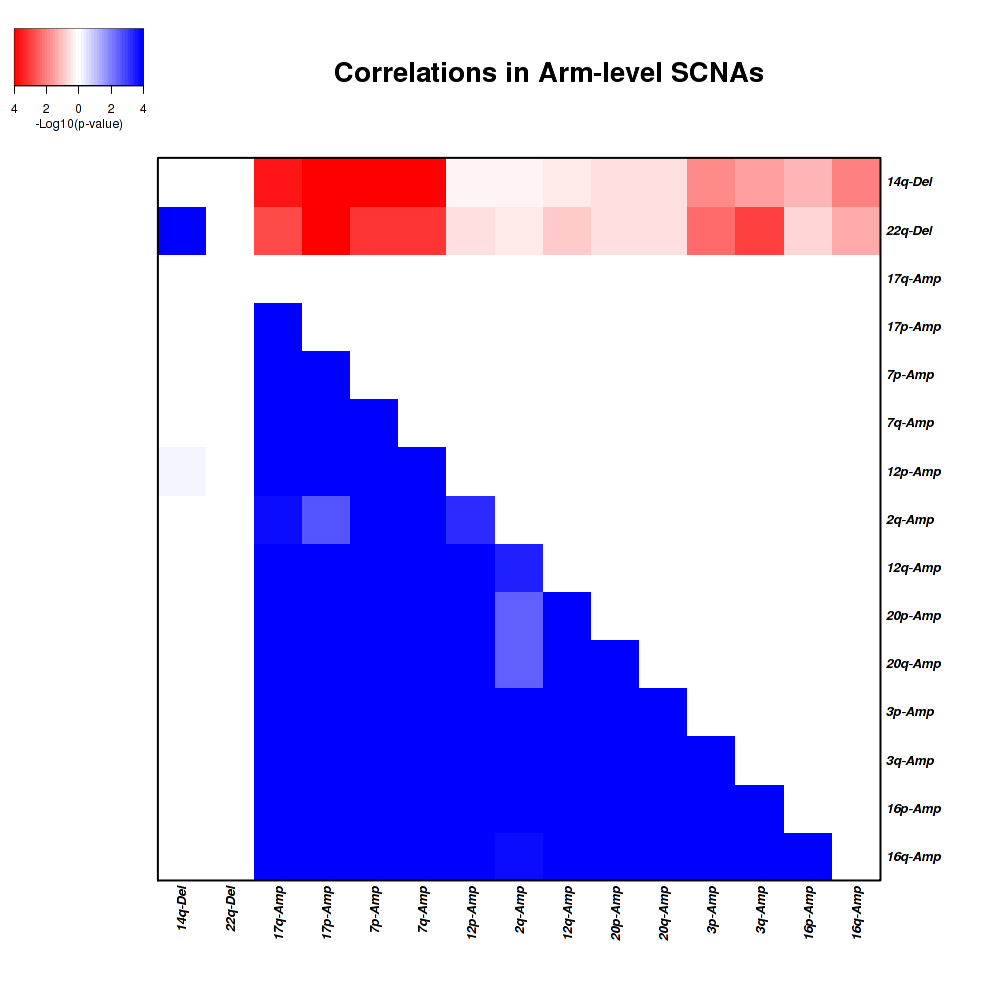 4 2 0 2 4
-Log10(p-value)

Correlations in Arm-level SCNAs

14q-Del
22q-Del
17q-Amp
17p-Amp
7p-Amp
7q-Amp
12p-Amp
2q-Amp
12q-Amp
20p-Amp
20q-Amp
3p-Amp
3q-Amp
16p-Amp
16q-Amp

14q-Del
22q-Del
17q-Amp
17p-Amp
7p-Amp
7q-Amp
12p-Amp
2q-Amp
12q-Amp
20p-Amp
20q-Amp
3p-Amp
3q-Amp
16p-Amp
16q-Amp